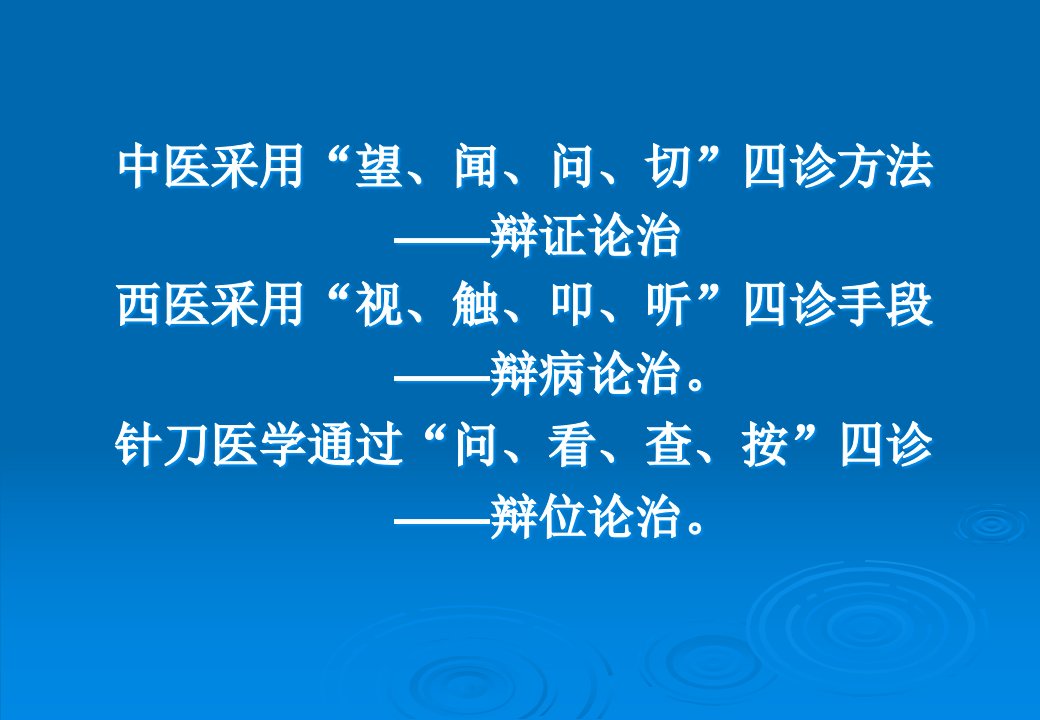 中医采用“望、闻、问、切”四诊方法
——辩证论治
西医采用“视、触、叩、听”四诊手段
——辩病论治。
针刀医学通过“问、看、查、按”四诊
——辩位论治。